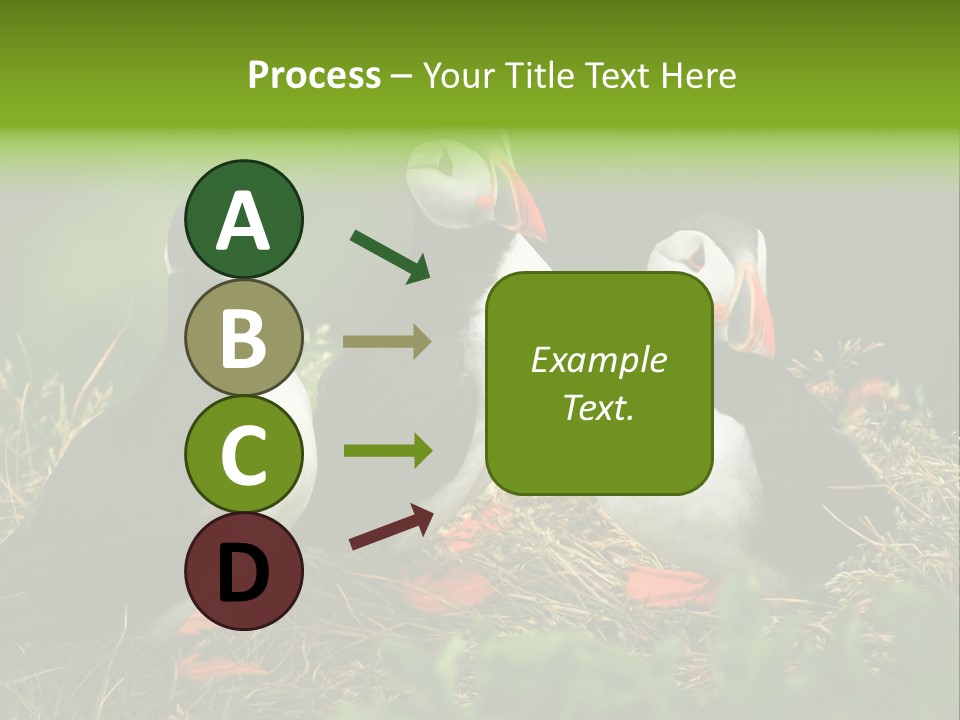 Process – Your Title Text Here

A

B

C

D

Example Text.